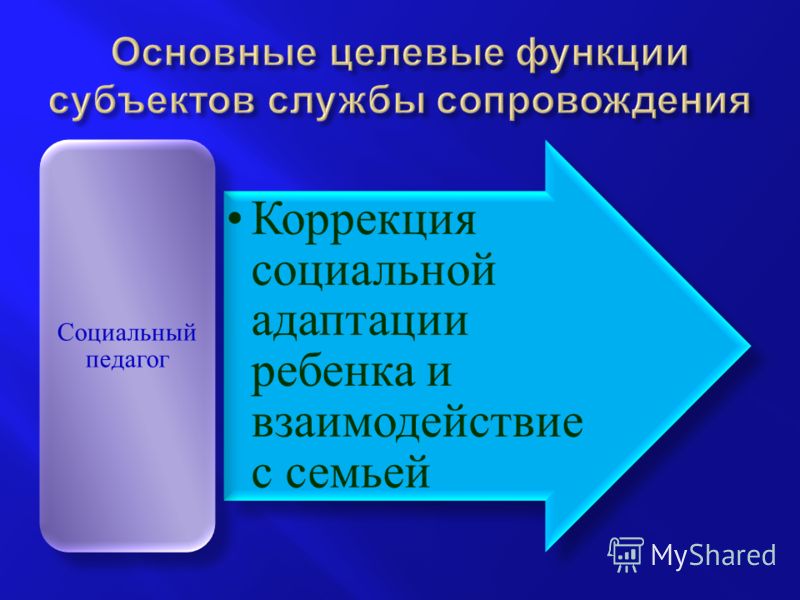 Основные целевые функции субъектов службы сопровождения

Социальный педагог

• Коррекция социальной адаптации ребенка и взаимодействие с семьей

MyShared